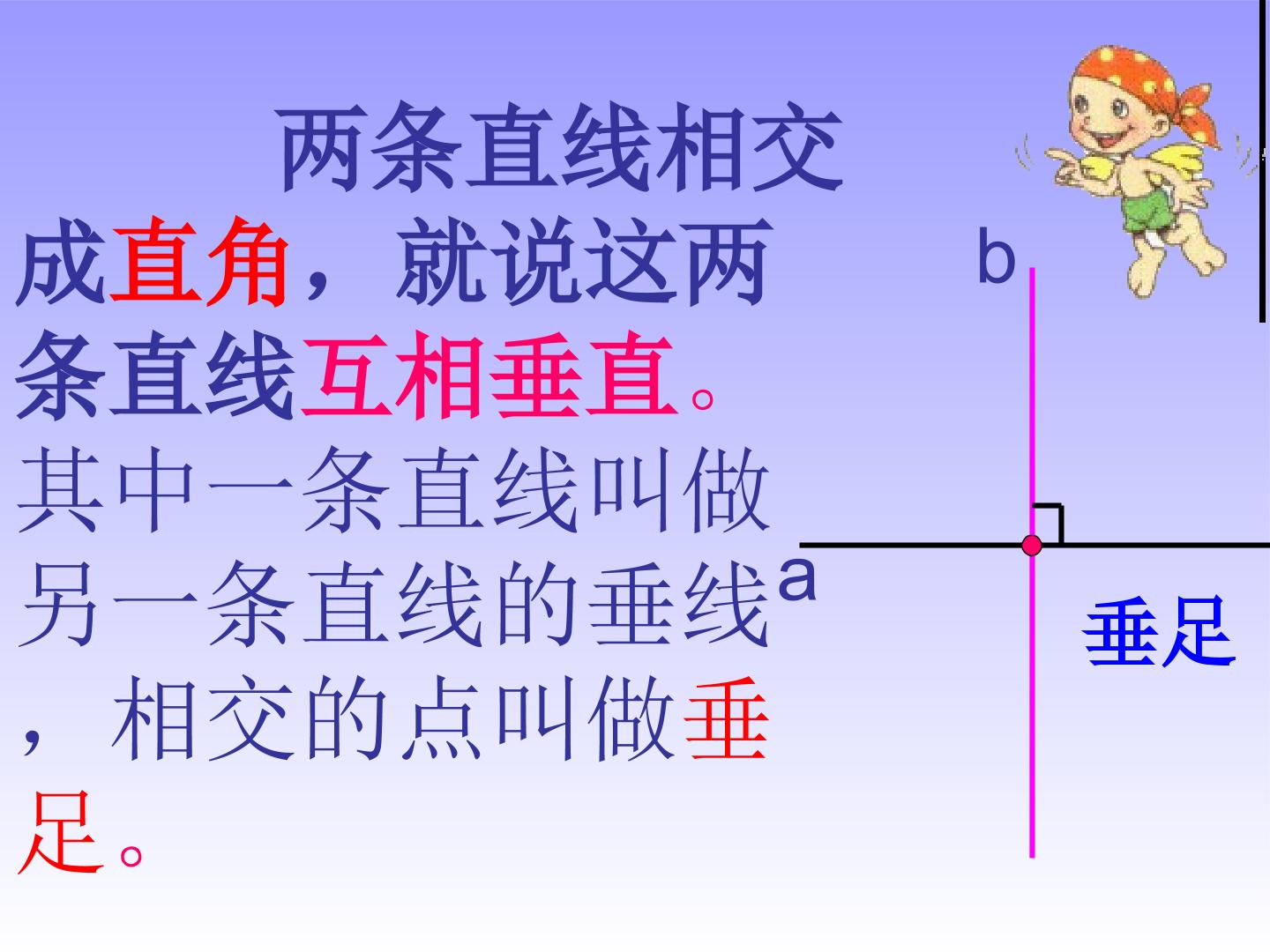 两条直线相交成直角，就说这两条直线互相垂直。其中一条直线叫做另一条直线的垂线，相交的点叫做垂足。

b

a

垂足